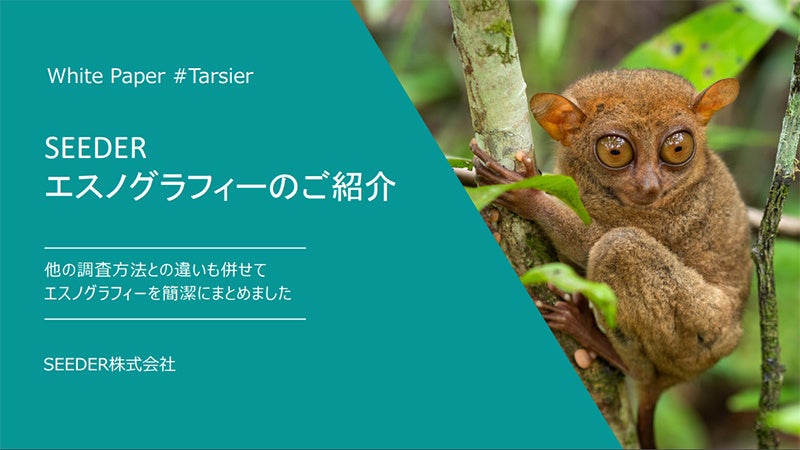 White Paper #Tarsier

SEEDER
エスノグラフィーのご紹介

他の調査方法との違いも併せて
エスノグラフィーを簡潔にまとめました

SEEDER株式会社